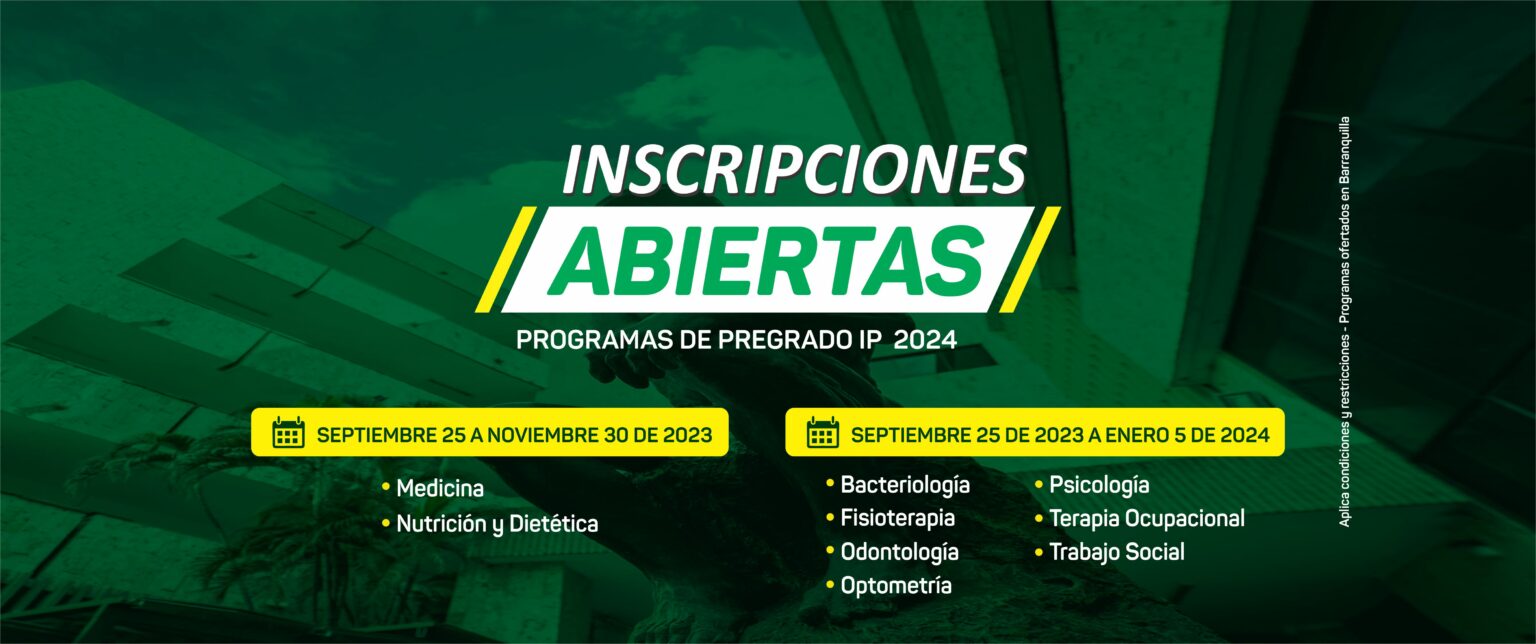 INSCRIPCIONES
ABIERTAS
PROGRAMAS DE PREGRADO IP 2024

SEPTIEMBRE 25 A NOVIEMBRE 30 DE 2023
• Medicina
• Nutrición y Dietética

SEPTIEMBRE 25 DE 2023 A ENERO 5 DE 2024
• Bacteriología
• Fisioterapia
• Odontología
• Optometría
• Psicología
• Terapia Ocupacional
• Trabajo Social

Aplica condiciones y restricciones - Programas ofertados en Barranquilla